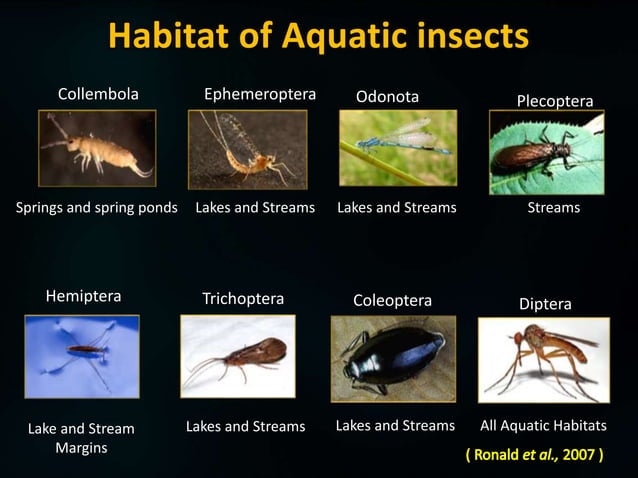 Habitat of Aquatic insects

Collembola

Springs and spring ponds

Ephemeroptera

Lakes and Streams

Odonota

Lakes and Streams

Plecoptera

Streams

Hemiptera

Lake and Stream Margins

Trichoptera

Lakes and Streams

Coleoptera

Lakes and Streams

Diptera

All Aquatic Habitats

( Ronald et al., 2007 )